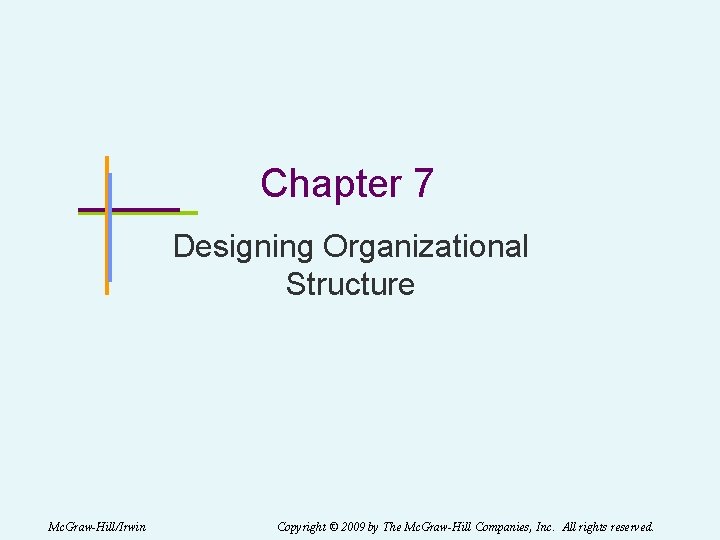 Chapter 7

Designing Organizational Structure

McGraw-Hill/Irwin

Copyright © 2009 by The McGraw-Hill Companies, Inc. All rights reserved.